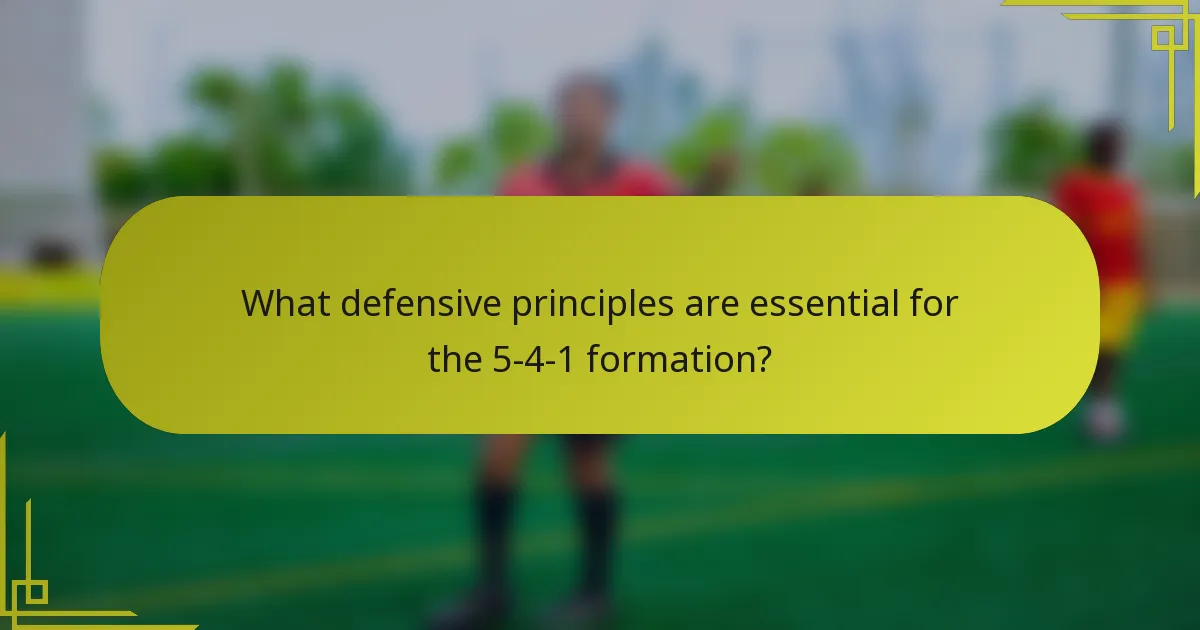 What defensive principles are essential for the 5-4-1 formation?